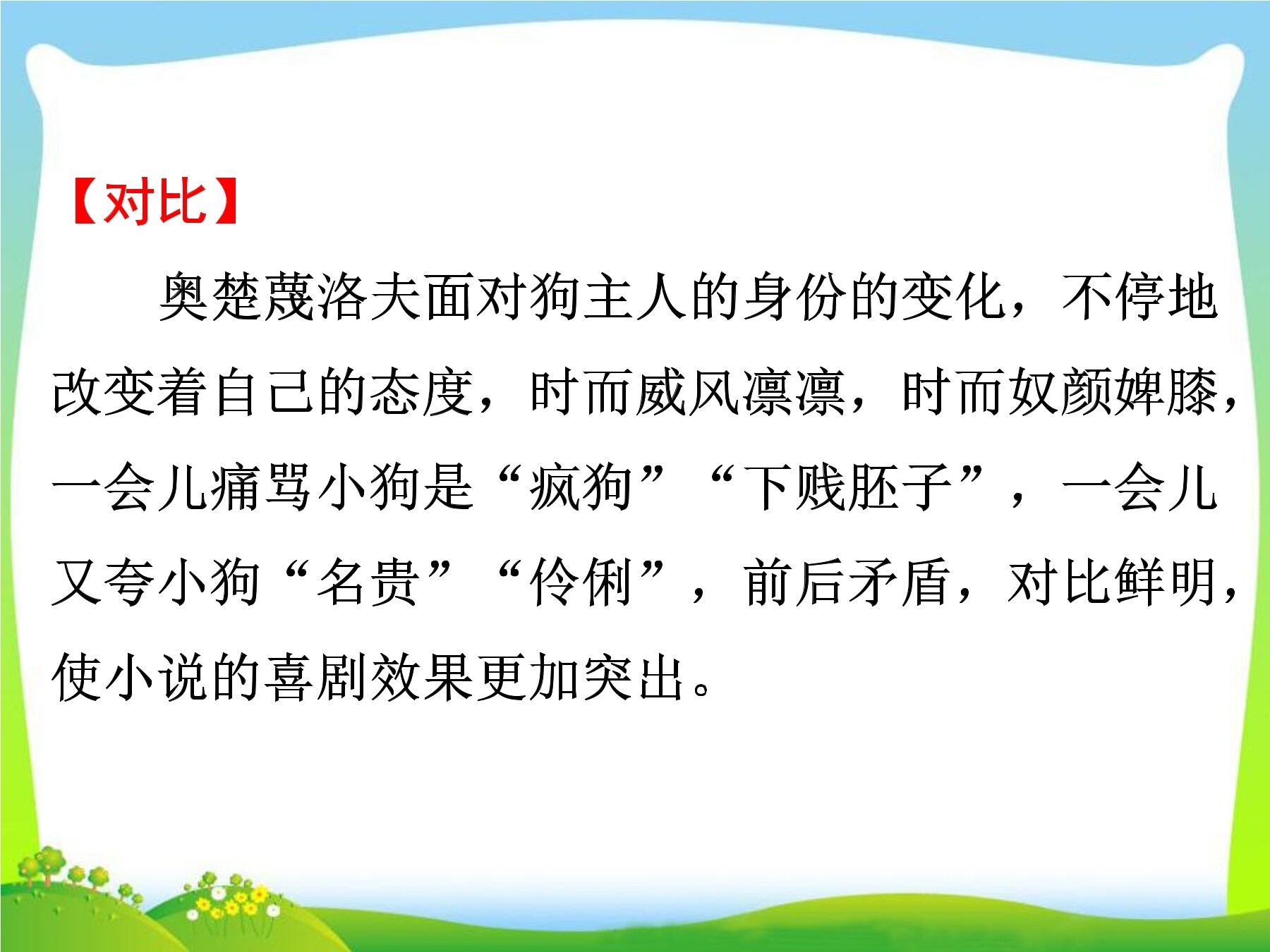 【对比】

奥楚蔑洛夫面对狗主人的身份的变化，不停地改变着自己的态度，时而威风凛凛，时而奴颜婢膝，一会儿痛骂小狗是“疯狗”“下贱胚子”，一会儿又夸小狗“名贵”“伶俐”，前后矛盾，对比鲜明，使小说的喜剧效果更加突出。